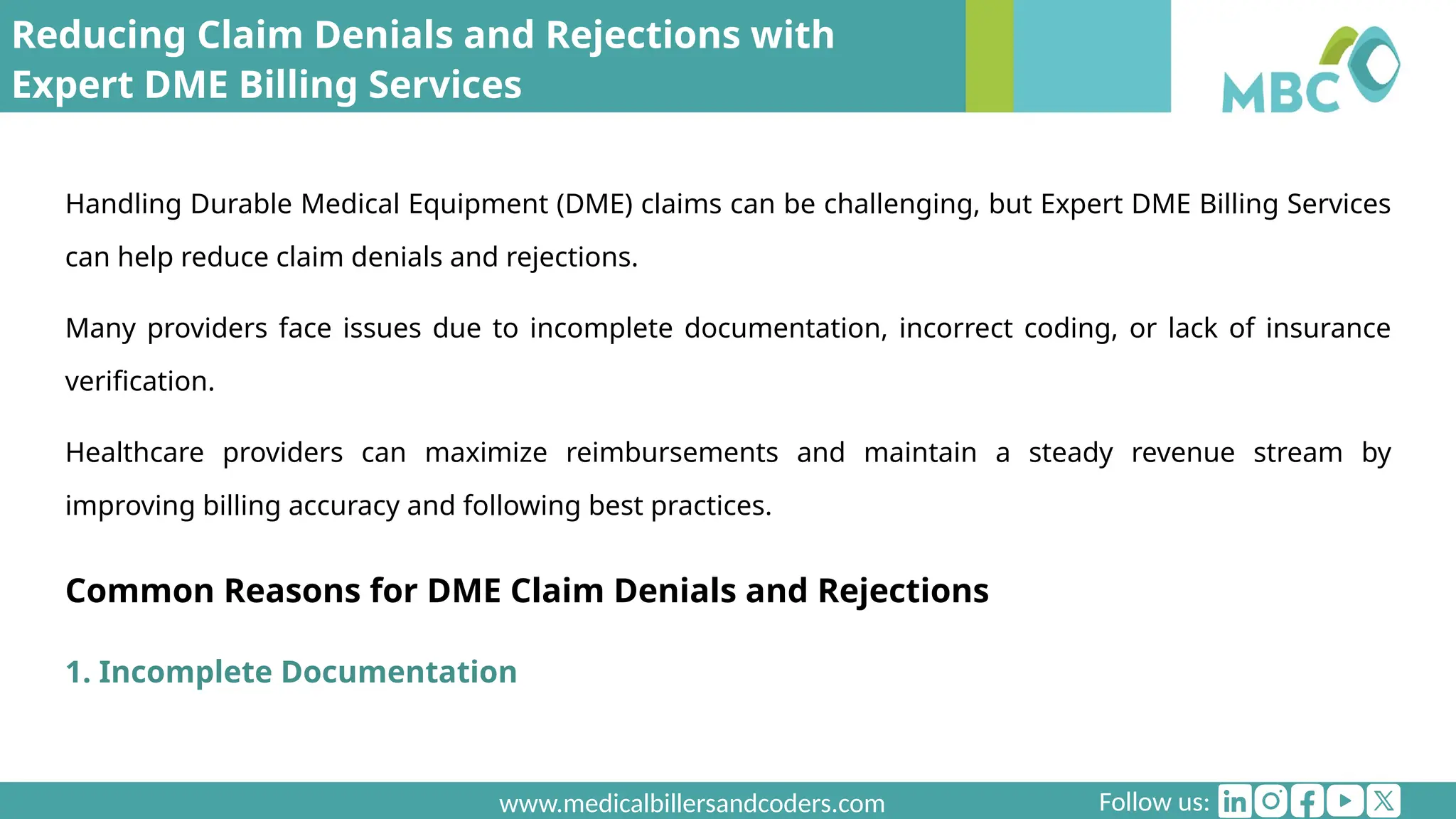 Reducing Claim Denials and Rejections with Expert DME Billing Services

MBC

Handling Durable Medical Equipment (DME) claims can be challenging, but Expert DME Billing Services can help reduce claim denials and rejections.

Many providers face issues due to incomplete documentation, incorrect coding, or lack of insurance verification.

Healthcare providers can maximize reimbursements and maintain a steady revenue stream by improving billing accuracy and following best practices.

Common Reasons for DME Claim Denials and Rejections

1. Incomplete Documentation

www.medicalbillersandcoders.com

Follow us: